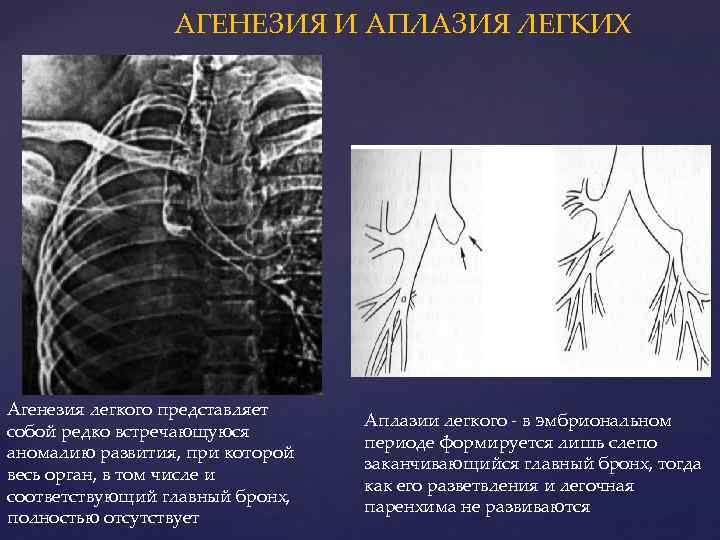 АГЕНЕЗИЯ И АПЛАЗИЯ ЛЕГКИХ

Агенезия легкого представляет собой редко встречающуюся аномалию развития, при которой весь орган, в том числе и соответствующий главный бронх, полностью отсутствует

Аплазии легкого - в эмбриональном периоде формируется лишь слепо заканчивающийся главный бронх, тогда как его разветвления и легочная паренхима не развиваются